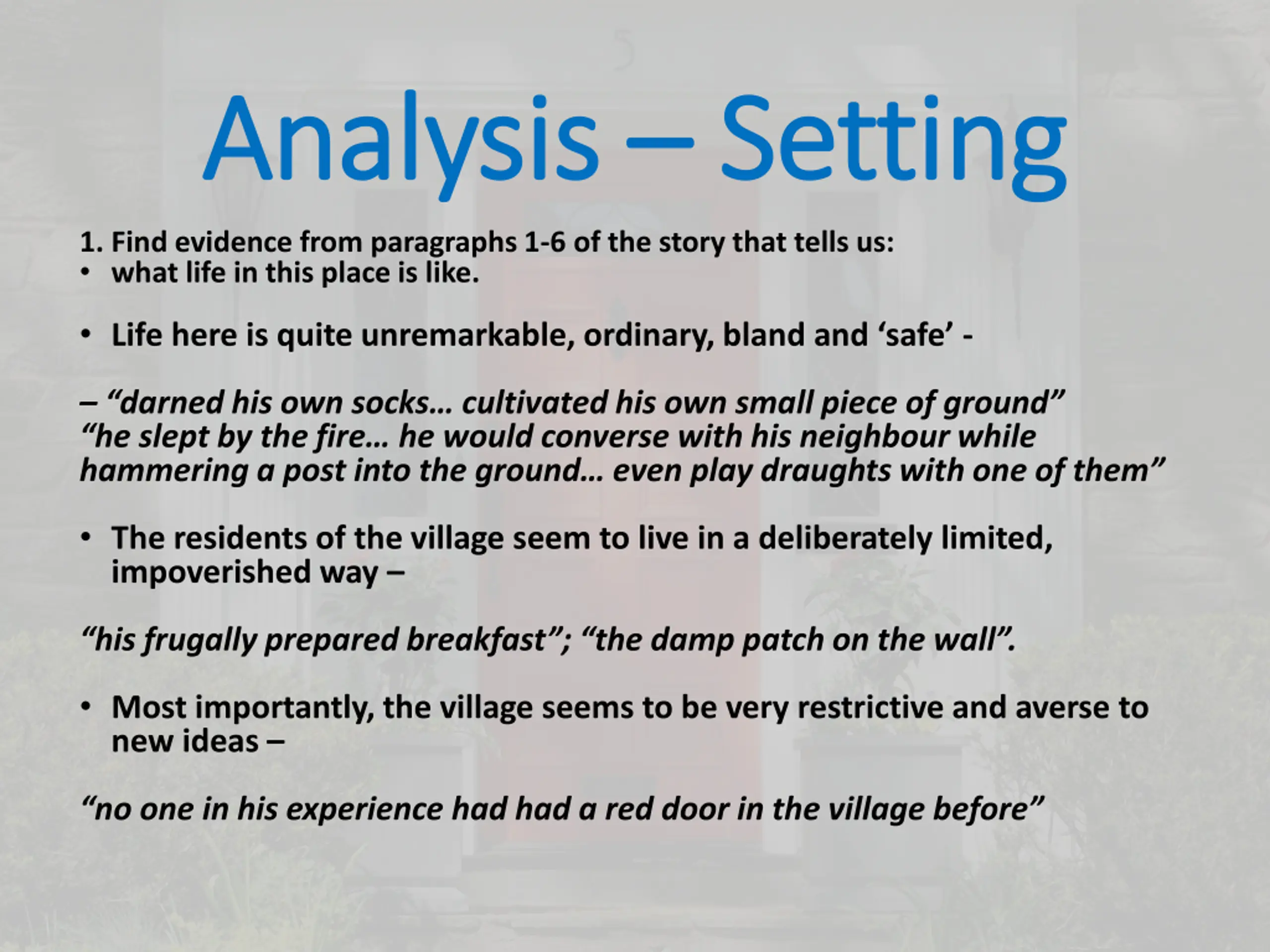 Analysis – Setting

1. Find evidence from paragraphs 1-6 of the story that tells us:
• what life in this place is like.

• Life here is quite unremarkable, ordinary, bland and 'safe' -

– "darned his own socks… cultivated his own small piece of ground" "he slept by the fire… he would converse with his neighbour while hammering a post into the ground… even play draughts with one of them"

• The residents of the village seem to live in a deliberately limited, impoverished way –

"his frugally prepared breakfast"; "the damp patch on the wall".

• Most importantly, the village seems to be very restrictive and averse to new ideas –

"no one in his experience had had a red door in the village before"